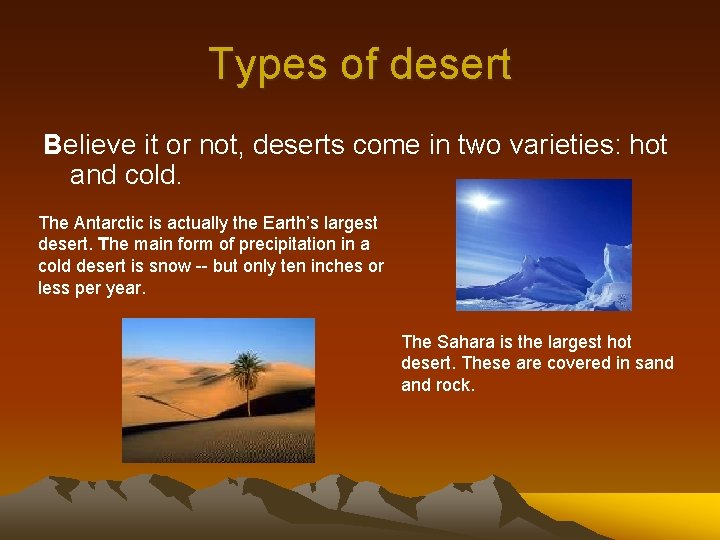 Types of desert

Believe it or not, deserts come in two varieties: hot and cold.

The Antarctic is actually the Earth's largest desert. The main form of precipitation in a cold desert is snow -- but only ten inches or less per year.

The Sahara is the largest hot desert. These are covered in sand and rock.